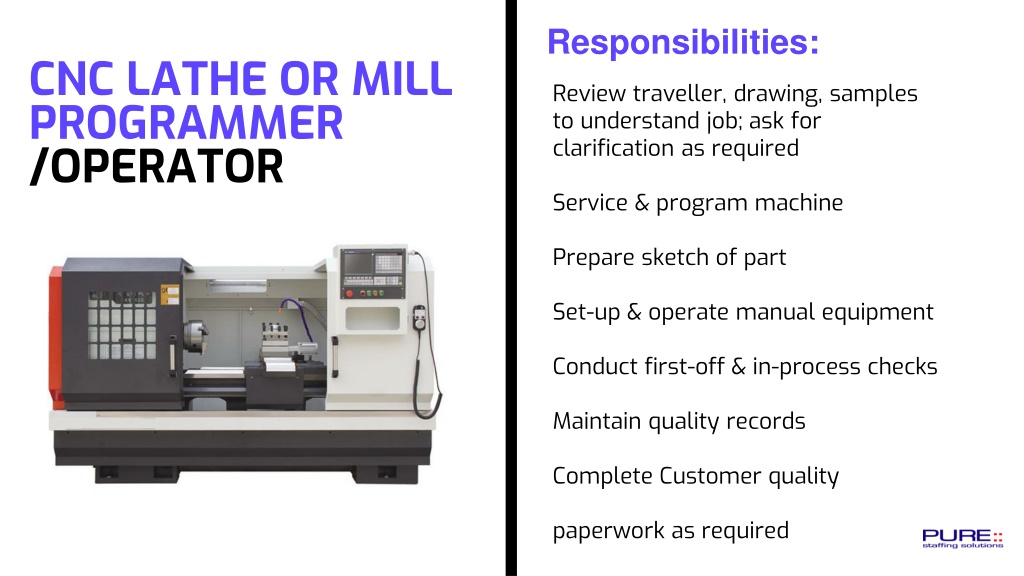 CNC LATHE OR MILL PROGRAMMER /OPERATOR

Responsibilities:

Review traveller, drawing, samples to understand job; ask for clarification as required

Service & program machine

Prepare sketch of part

Set-up & operate manual equipment

Conduct first-off & in-process checks

Maintain quality records

Complete Customer quality

paperwork as required

PURE staffing solutions